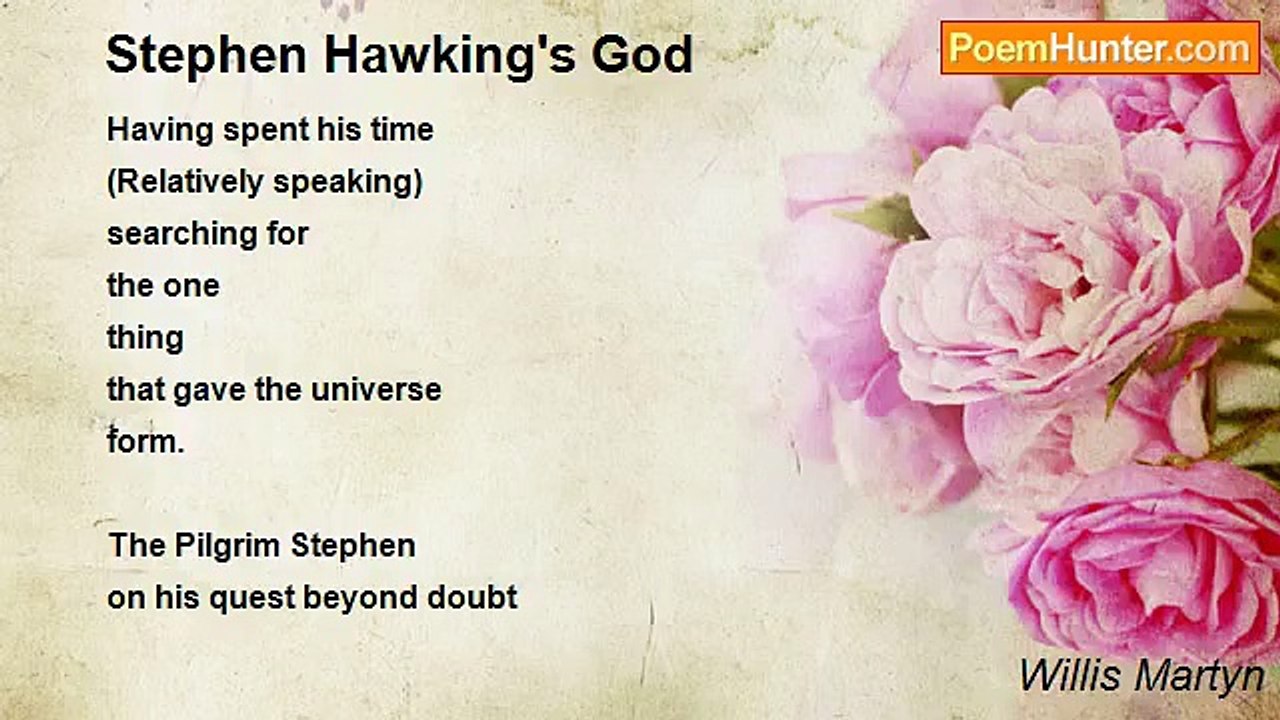 Stephen Hawking's God

PoemHunter.com

Having spent his time
(Relatively speaking)
searching for
the one
thing
that gave the universe
form.

The Pilgrim Stephen
on his quest beyond doubt

Willis Martyn